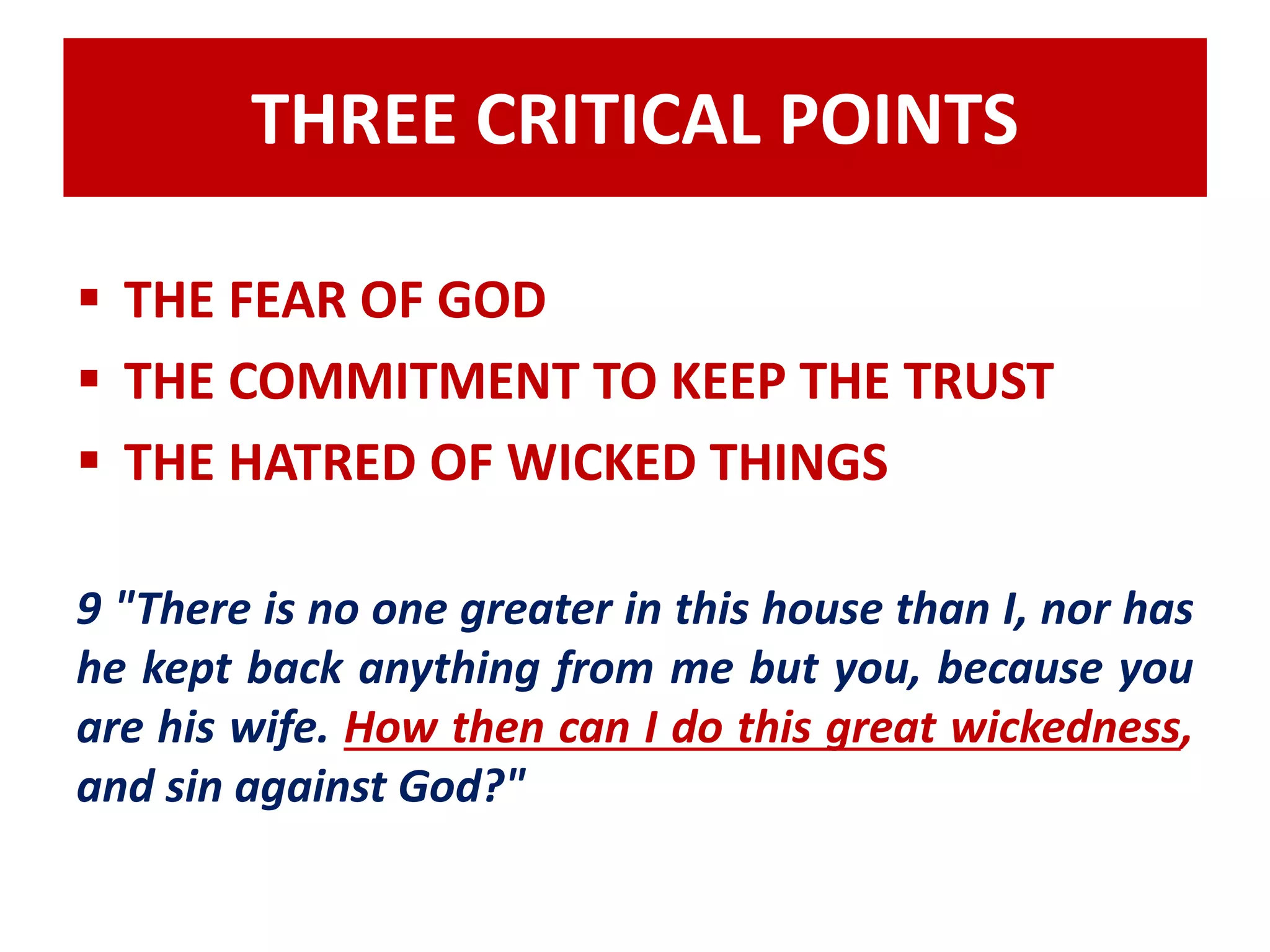 THREE CRITICAL POINTS

▪ THE FEAR OF GOD
▪ THE COMMITMENT TO KEEP THE TRUST
▪ THE HATRED OF WICKED THINGS

9 "There is no one greater in this house than I, nor has he kept back anything from me but you, because you are his wife. How then can I do this great wickedness, and sin against God?"